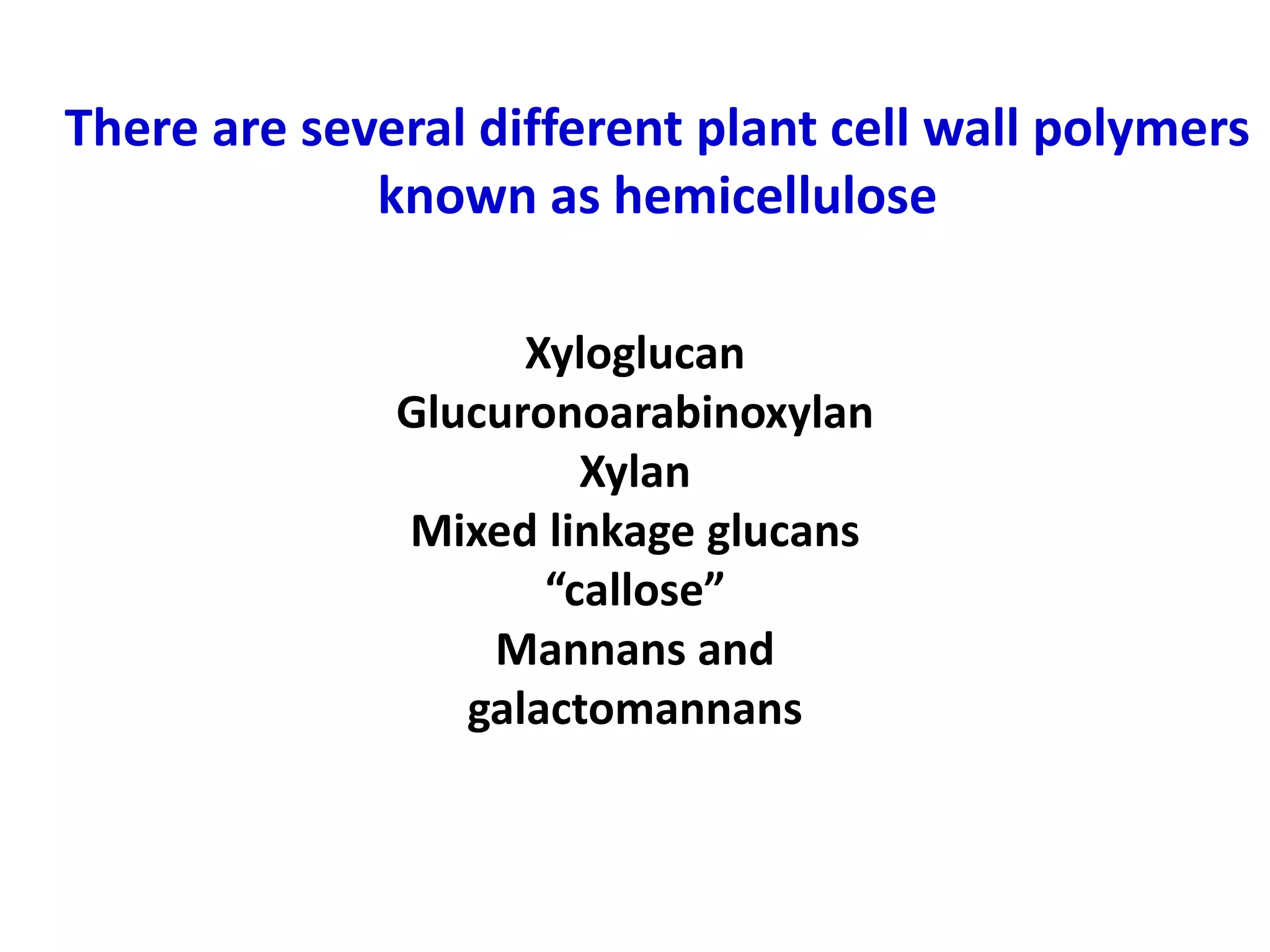 There are several different plant cell wall polymers known as hemicellulose

Xyloglucan
Glucuronoarabinoxylan
Xylan
Mixed linkage glucans
“callose”
Mannans and galactomannans